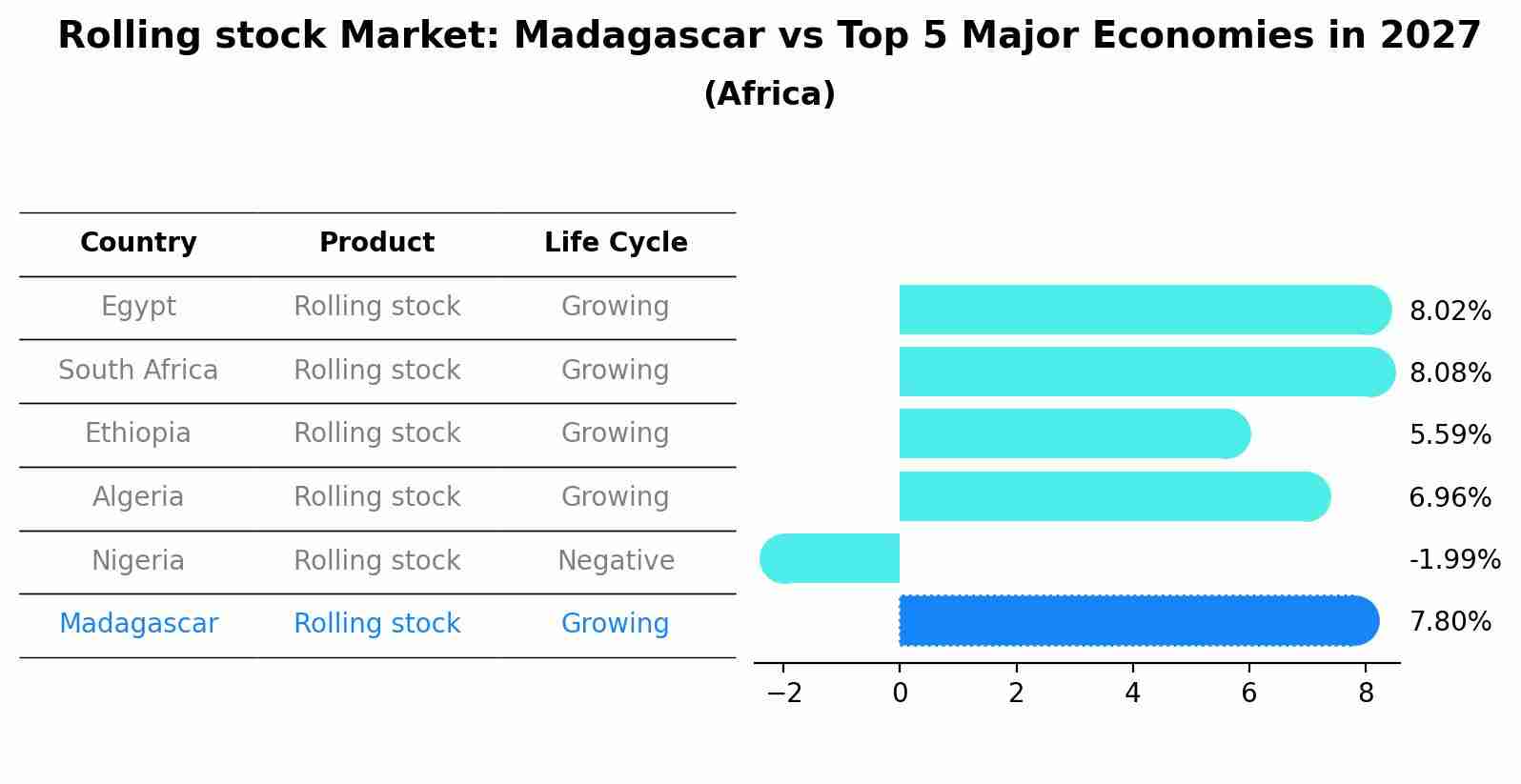 Rolling stock Market: Madagascar vs Top 5 Major Economies in 2027
(Africa)

| Country | Product | Life Cycle |
|---|---|---|
| Egypt | Rolling stock | Growing |
| South Africa | Rolling stock | Growing |
| Ethiopia | Rolling stock | Growing |
| Algeria | Rolling stock | Growing |
| Nigeria | Rolling stock | Negative |
| Madagascar | Rolling stock | Growing |

8.02%
8.08%
5.59%
6.96%
-1.99%
7.80%

−2 0 2 4 6 8